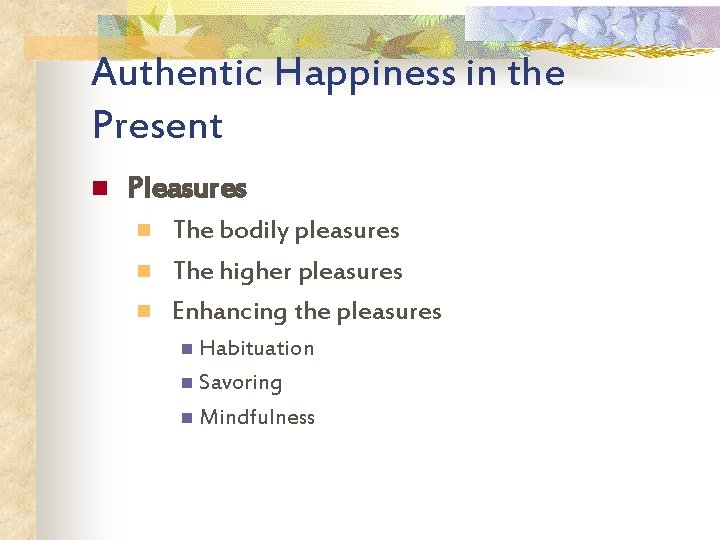 Authentic Happiness in the Present

Pleasures

The bodily pleasures

The higher pleasures

Enhancing the pleasures

Habituation

Savoring

Mindfulness